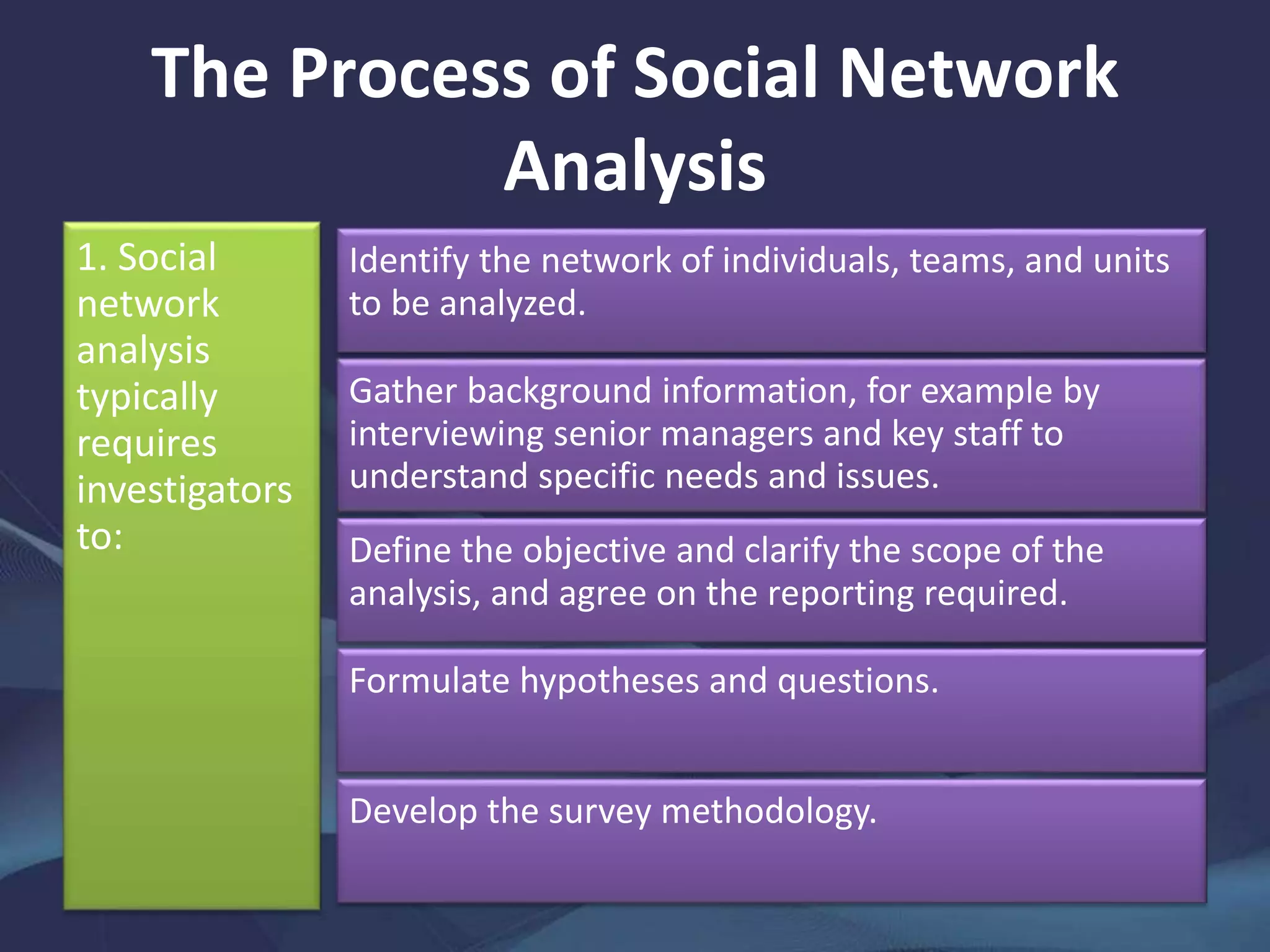 The Process of Social Network Analysis

1. Social network analysis typically requires investigators to:

Identify the network of individuals, teams, and units to be analyzed.

Gather background information, for example by interviewing senior managers and key staff to understand specific needs and issues.

Define the objective and clarify the scope of the analysis, and agree on the reporting required.

Formulate hypotheses and questions.

Develop the survey methodology.